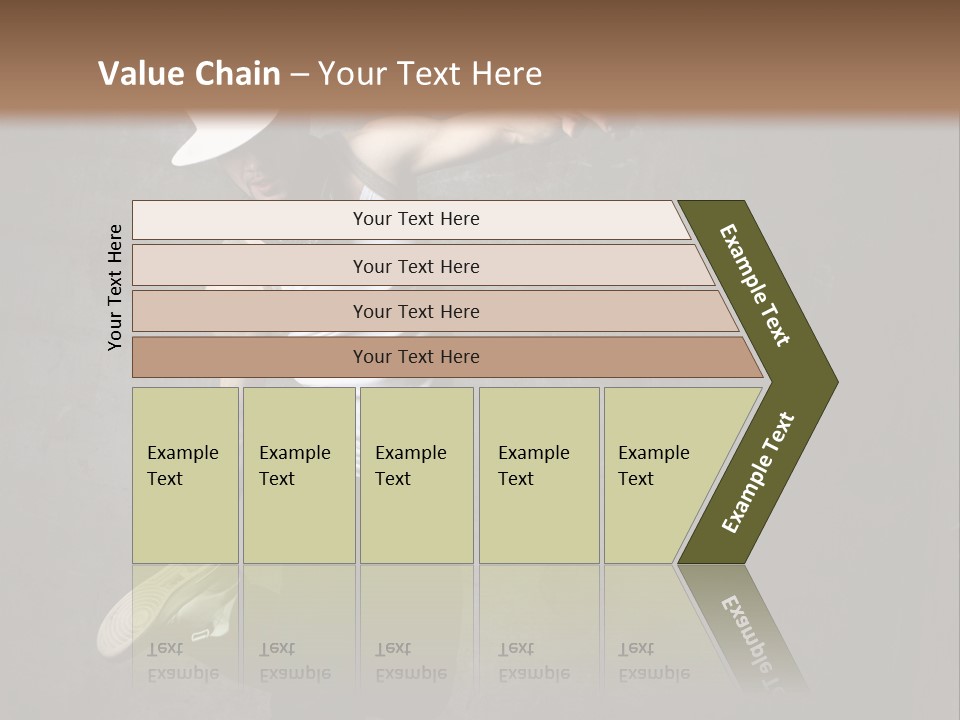 Value Chain – Your Text Here

Your Text Here

Your Text Here

Your Text Here

Your Text Here

Your Text Here

Example Text

Example Text

Example Text

Example Text

Example Text

Example Text

Example Text